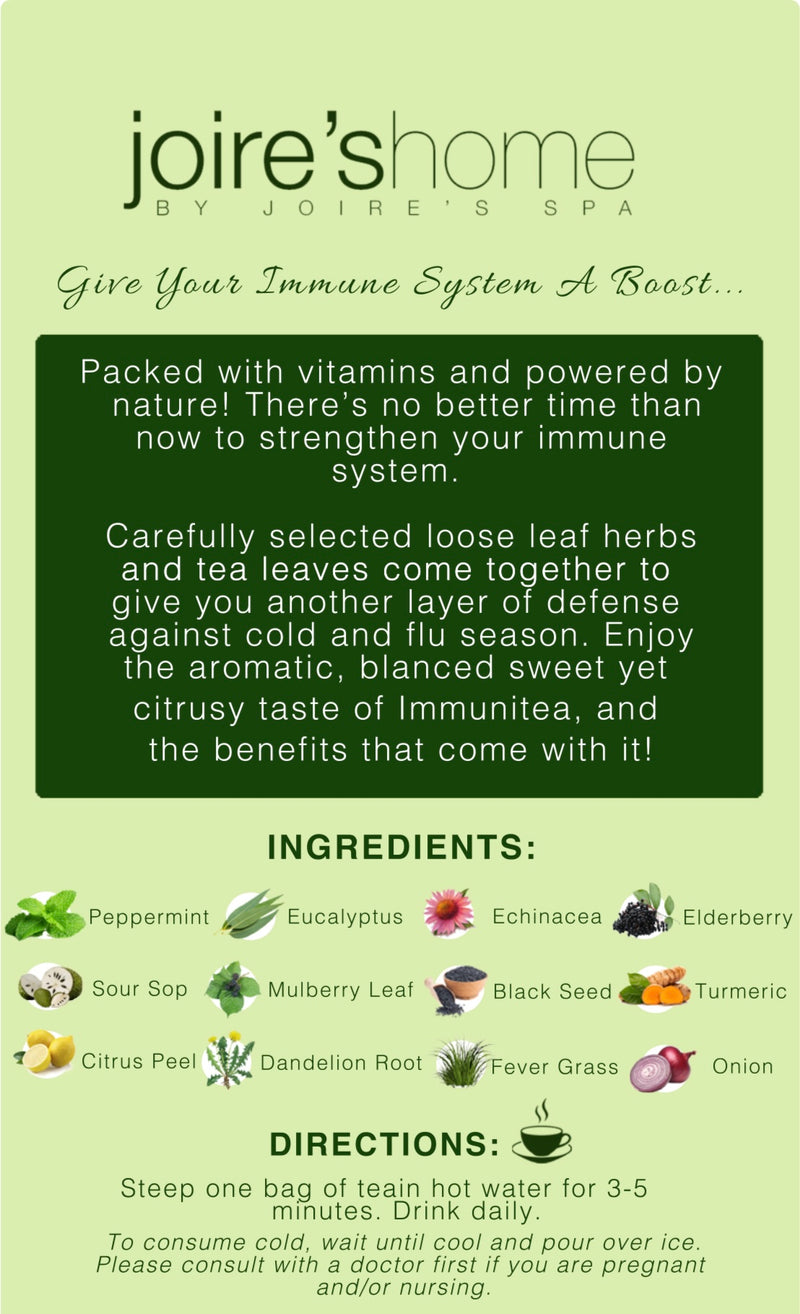 joire'shome
BY JOIRE'S SPA

Give Your Immune System A Boost...

Packed with vitamins and powered by nature! There's no better time than now to strengthen your immune system.

Carefully selected loose leaf herbs and tea leaves come together to give you another layer of defense against cold and flu season. Enjoy the aromatic, blanced sweet yet citrusy taste of Immunitea, and the benefits that come with it!

INGREDIENTS:

Peppermint Eucalyptus Echinacea Elderberry
Sour Sop Mulberry Leaf Black Seed Turmeric
Citrus Peel Dandelion Root Fever Grass Onion

DIRECTIONS:

Steep one bag of teain hot water for 3-5 minutes. Drink daily.

To consume cold, wait until cool and pour over ice. Please consult with a doctor first if you are pregnant and/or nursing.